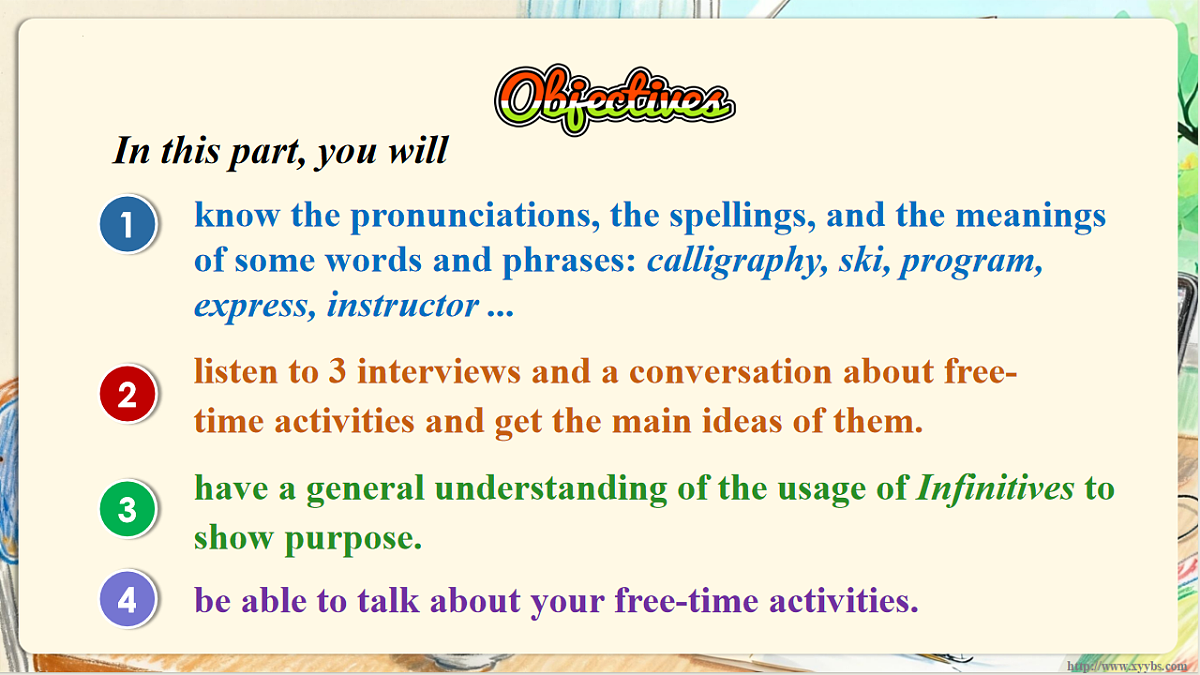 Objectives

In this part, you will

1 know the pronunciations, the spellings, and the meanings of some words and phrases: calligraphy, ski, program, express, instructor ...

2 listen to 3 interviews and a conversation about free-time activities and get the main ideas of them.

3 have a general understanding of the usage of Infinitives to show purpose.

4 be able to talk about your free-time activities.

http://www.xyybs.com